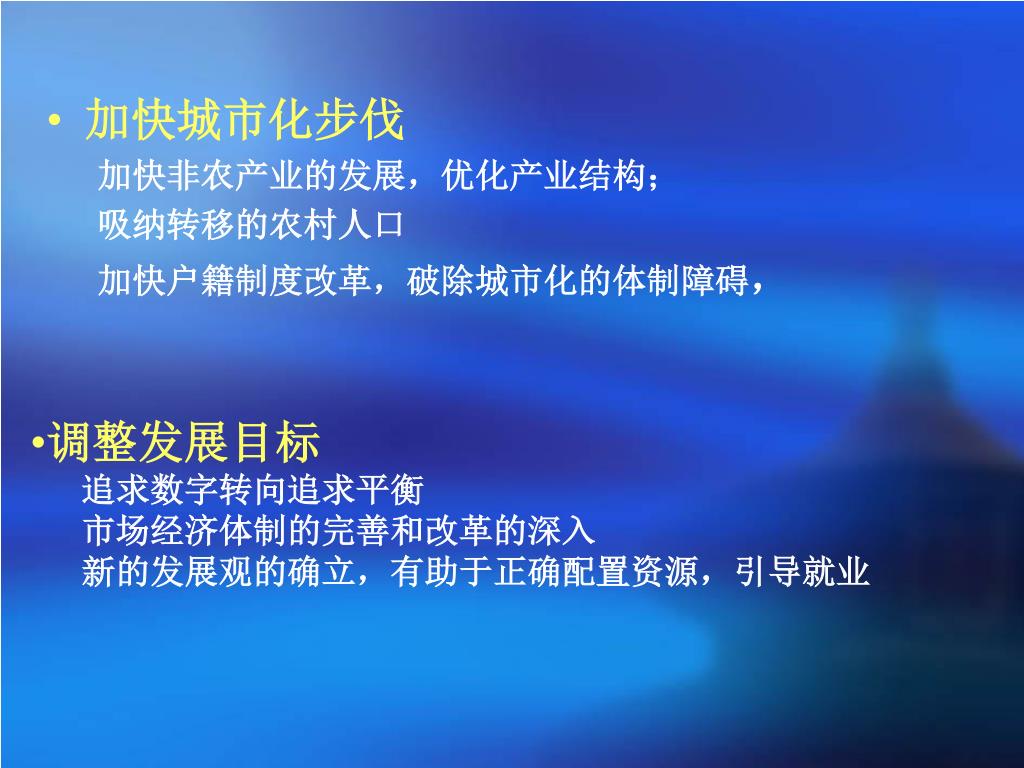 • 加快城市化步伐

加快非农产业的发展，优化产业结构；

吸纳转移的农村人口

加快户籍制度改革，破除城市化的体制障碍，

•调整发展目标

追求数字转向追求平衡

市场经济体制的完善和改革的深入

新的发展观的确立，有助于正确配置资源，引导就业